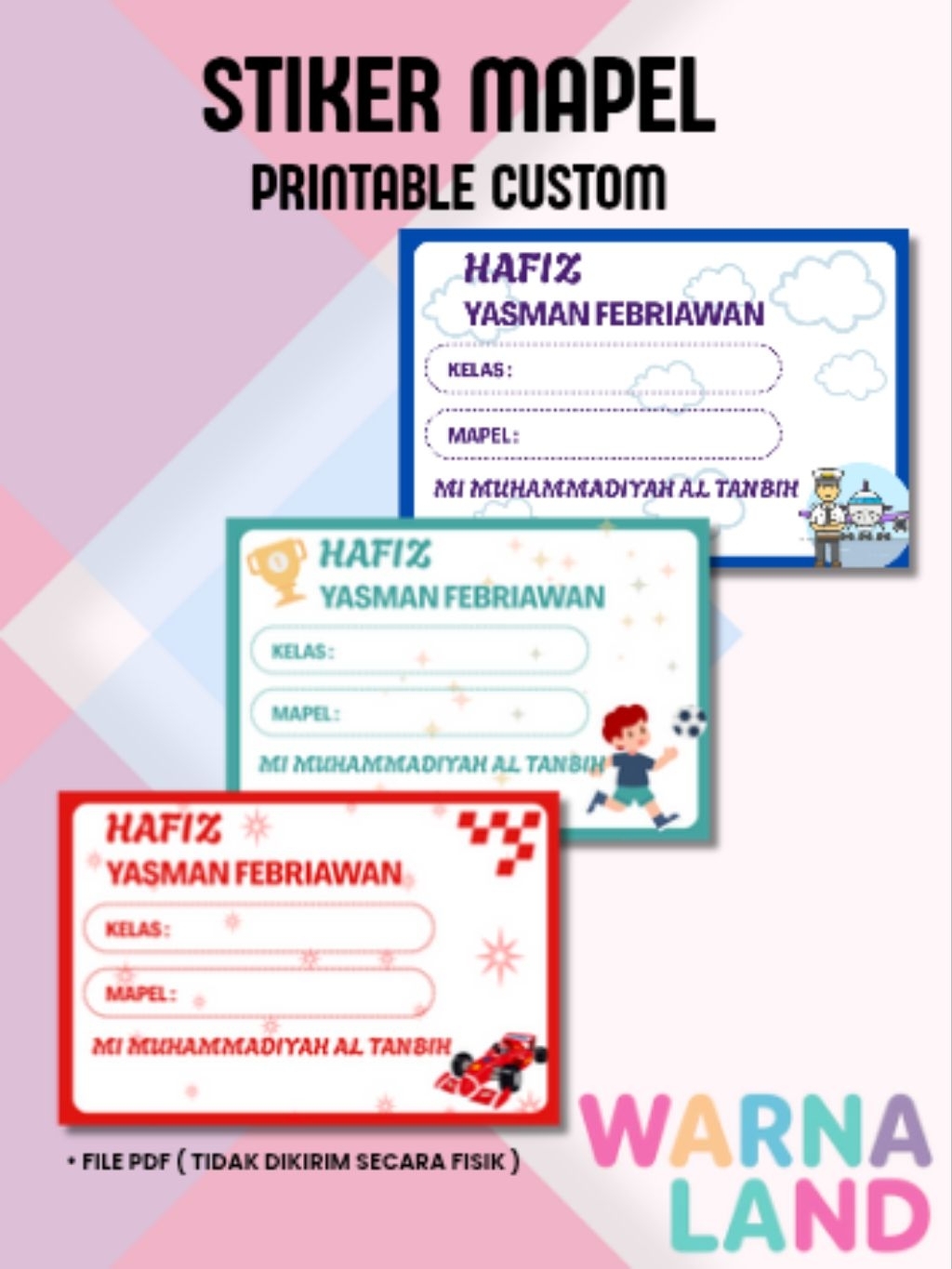 STIKER MAPEL
PRINTABLE CUSTOM

HAFIZ
YASMAN FEBRIAWAN
KELAS :
MAPEL :
MI MUHAMMADIYAH AL TANBIH

HAFIZ
YASMAN FEBRIAWAN
KELAS :
MAPEL :
MI MUHAMMADIYAH AL TANBIH

HAFIZ
YASMAN FEBRIAWAN
KELAS :
MAPEL :
MI MUHAMMADIYAH AL TANBIH

• FILE PDF ( TIDAK DIKIRIM SECARA FISIK )

WARNA
LAND